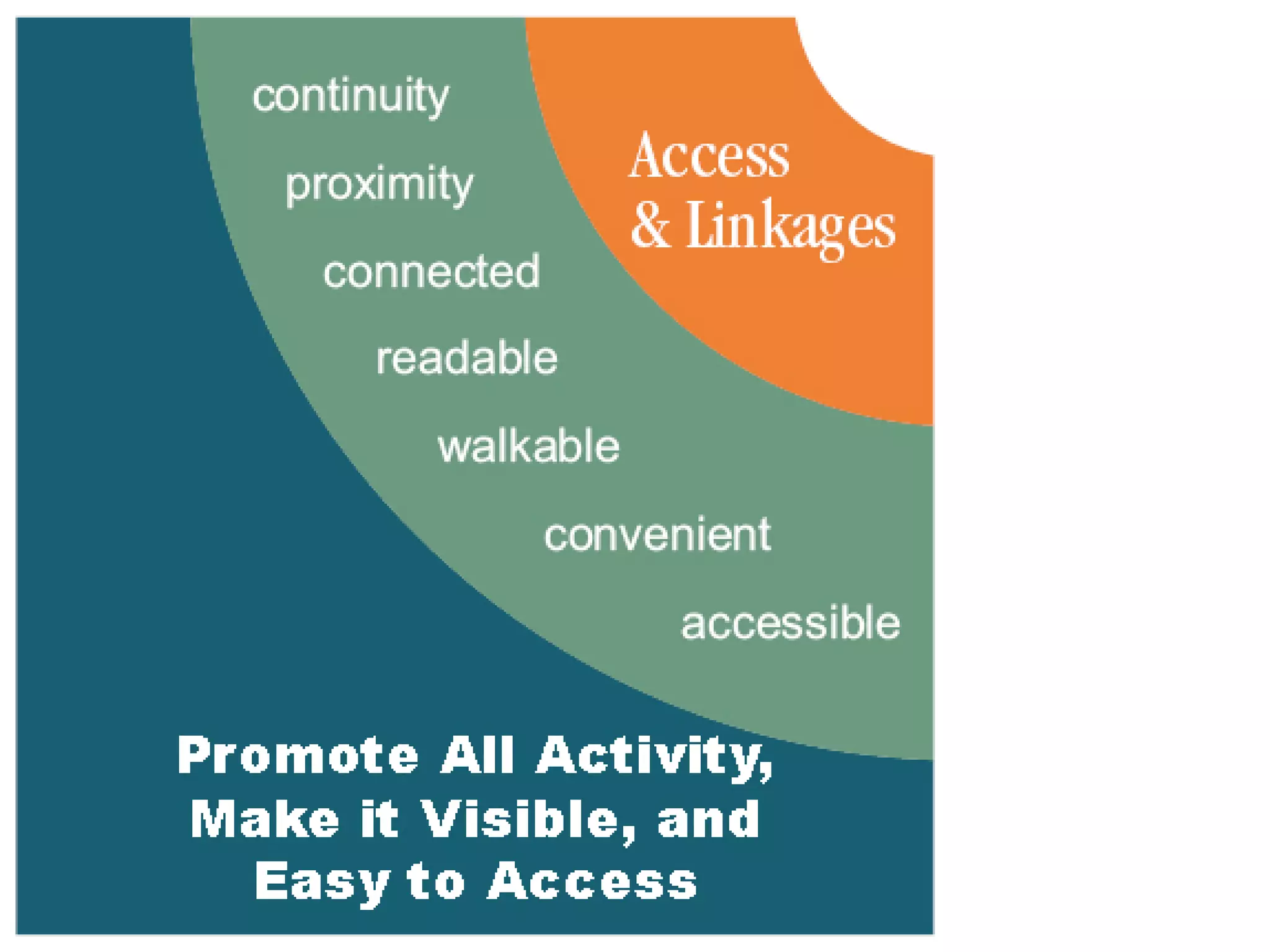 Access & Linkages

continuity
proximity
connected
readable
walkable
convenient
accessible

Promote All Activity, Make it Visible, and Easy to Access